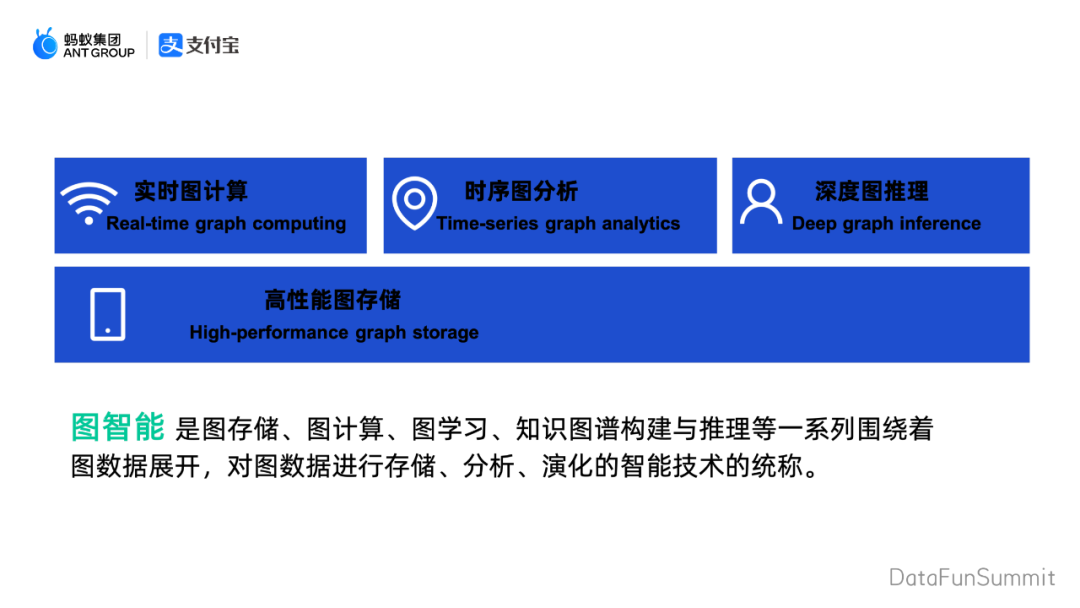 蚂蚁集团
ANT GROUP
支付宝

实时图计算
Real-time graph computing

时序图分析
Time-series graph analytics

深度图推理
Deep graph inference

高性能图存储
High-performance graph storage

图智能 是图存储、图计算、图学习、知识图谱构建与推理等一系列围绕着图数据展开，对图数据进行存储、分析、演化的智能技术的统称。

DataFunSummit